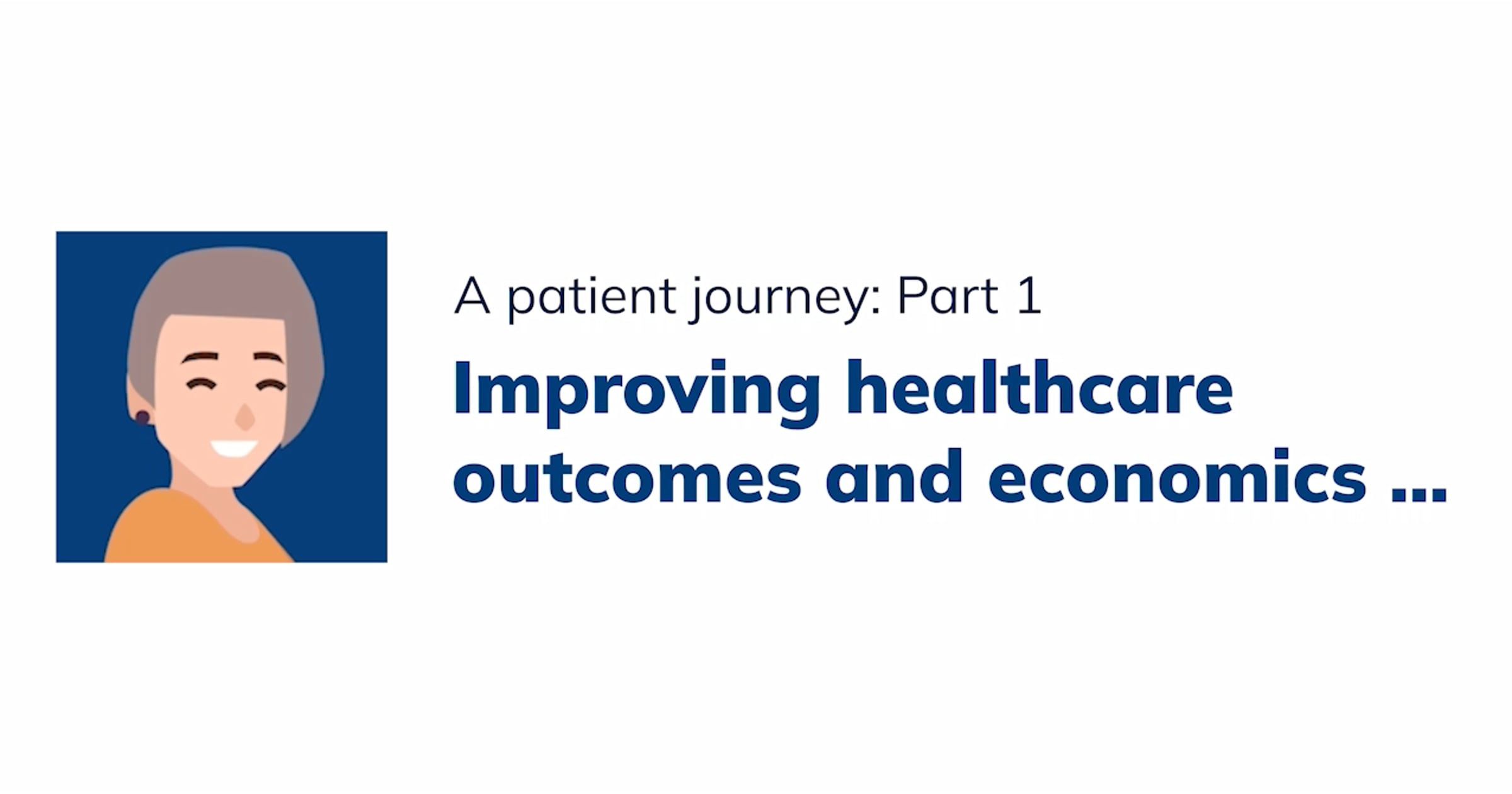 A patient journey: Part 1

Improving healthcare outcomes and economics ...